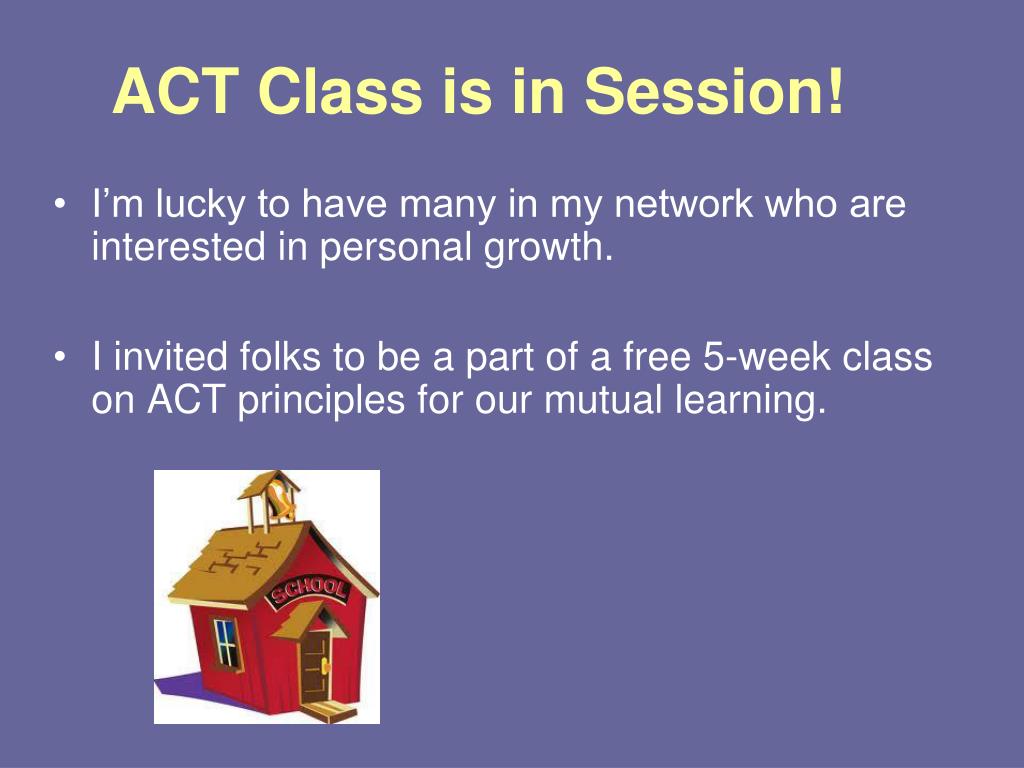 ACT Class is in Session!

• I'm lucky to have many in my network who are interested in personal growth.

• I invited folks to be a part of a free 5-week class on ACT principles for our mutual learning.

SCHOOL